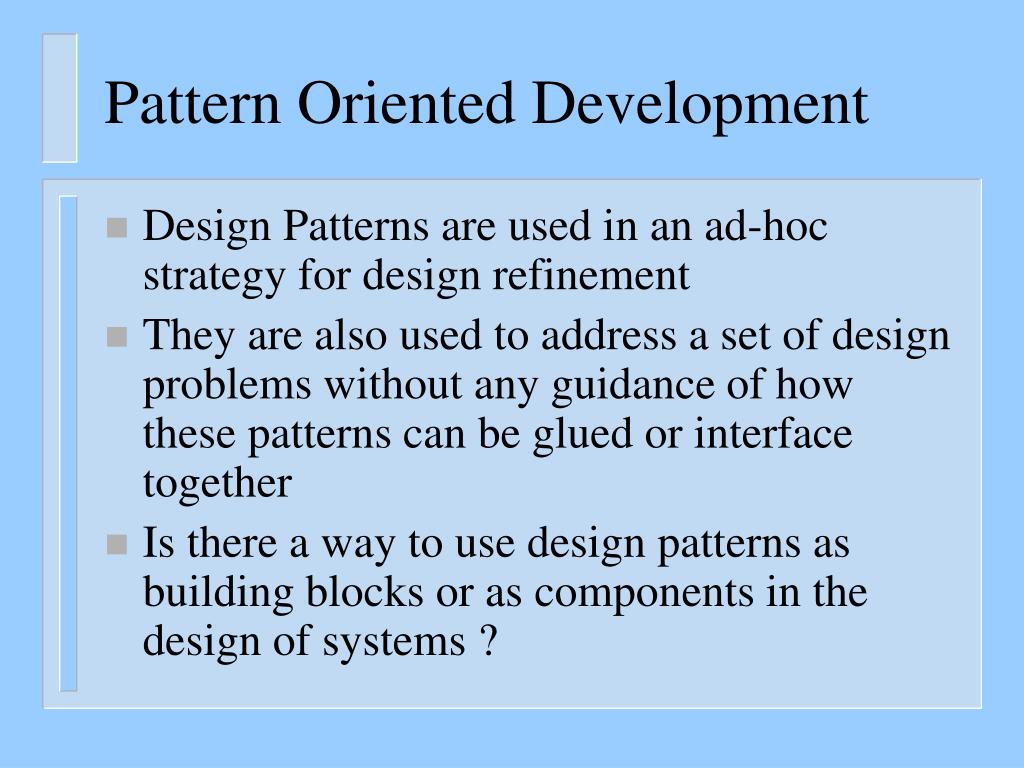 Pattern Oriented Development

- Design Patterns are used in an ad-hoc strategy for design refinement
- They are also used to address a set of design problems without any guidance of how these patterns can be glued or interface together
- Is there a way to use design patterns as building blocks or as components in the design of systems ?